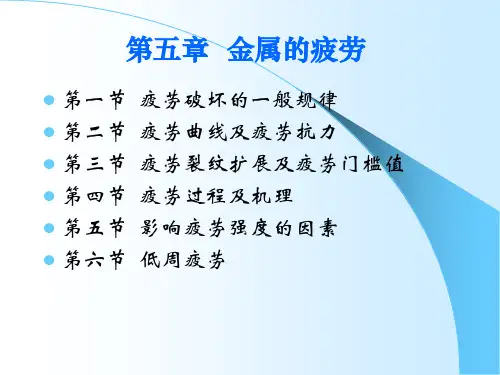 第五章 金属的疲劳

- 第一节 疲劳破坏的一般规律
- 第二节 疲劳曲线及疲劳抗力
- 第三节 疲劳裂纹扩展及疲劳门槛值
- 第四节 疲劳过程及机理
- 第五节 影响疲劳强度的因素
- 第六节 低周疲劳